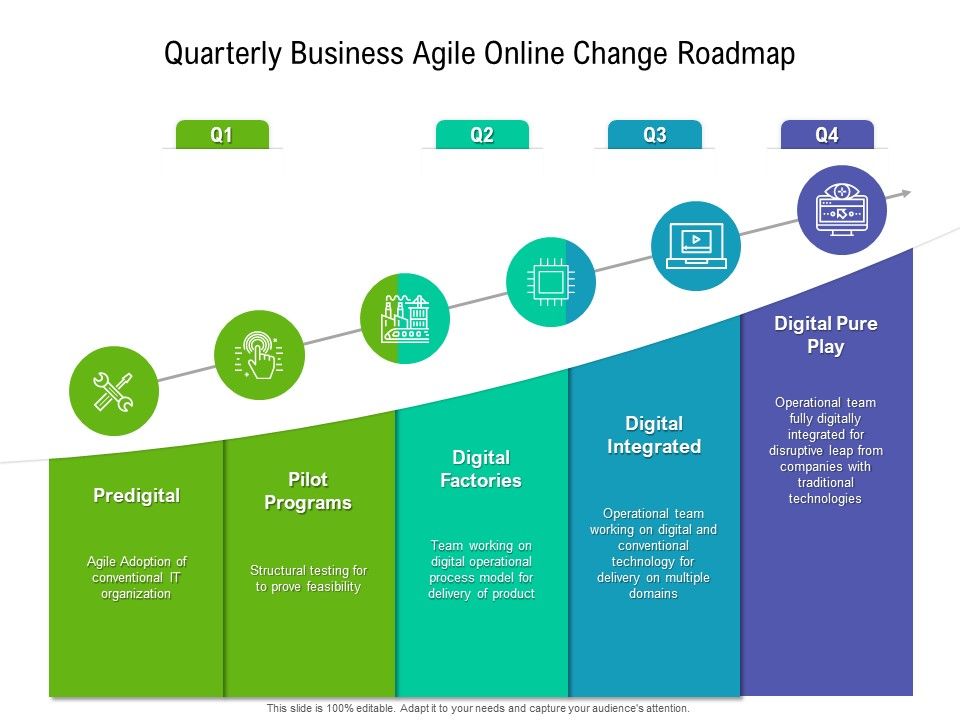 Quarterly Business Agile Online Change Roadmap

Q1

Q2

Q3

Q4

Predigital

Agile Adoption of conventional IT organization

Pilot Programs

Structural testing for to prove feasibility

Digital Factories

Team working on digital operational process model for delivery of product

Digital Integrated

Operational team working on digital and conventional technology for delivery on multiple domains

Digital Pure Play

Operational team fully digitally integrated for disruptive leap from companies with traditional technologies

This slide is 100% editable. Adapt it to your needs and capture your audience's attention.